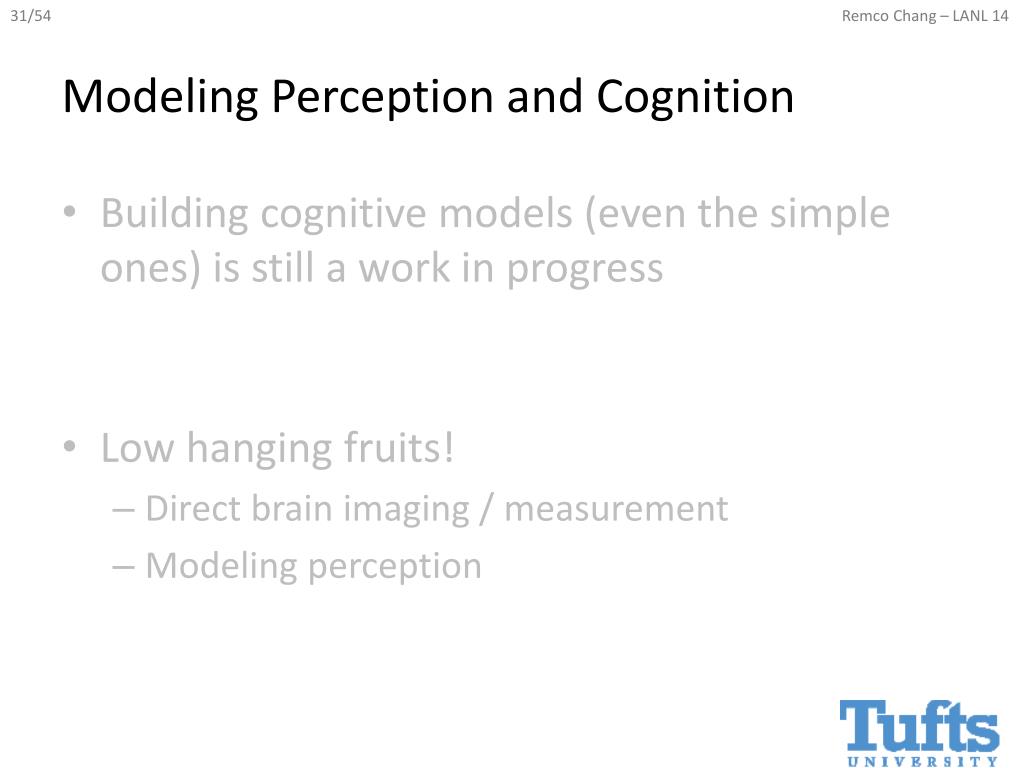 31/54

Remco Chang – LANL 14

Modeling Perception and Cognition

• Building cognitive models (even the simple ones) is still a work in progress

• Low hanging fruits!
– Direct brain imaging / measurement
– Modeling perception

Tufts
UNIVERSITY